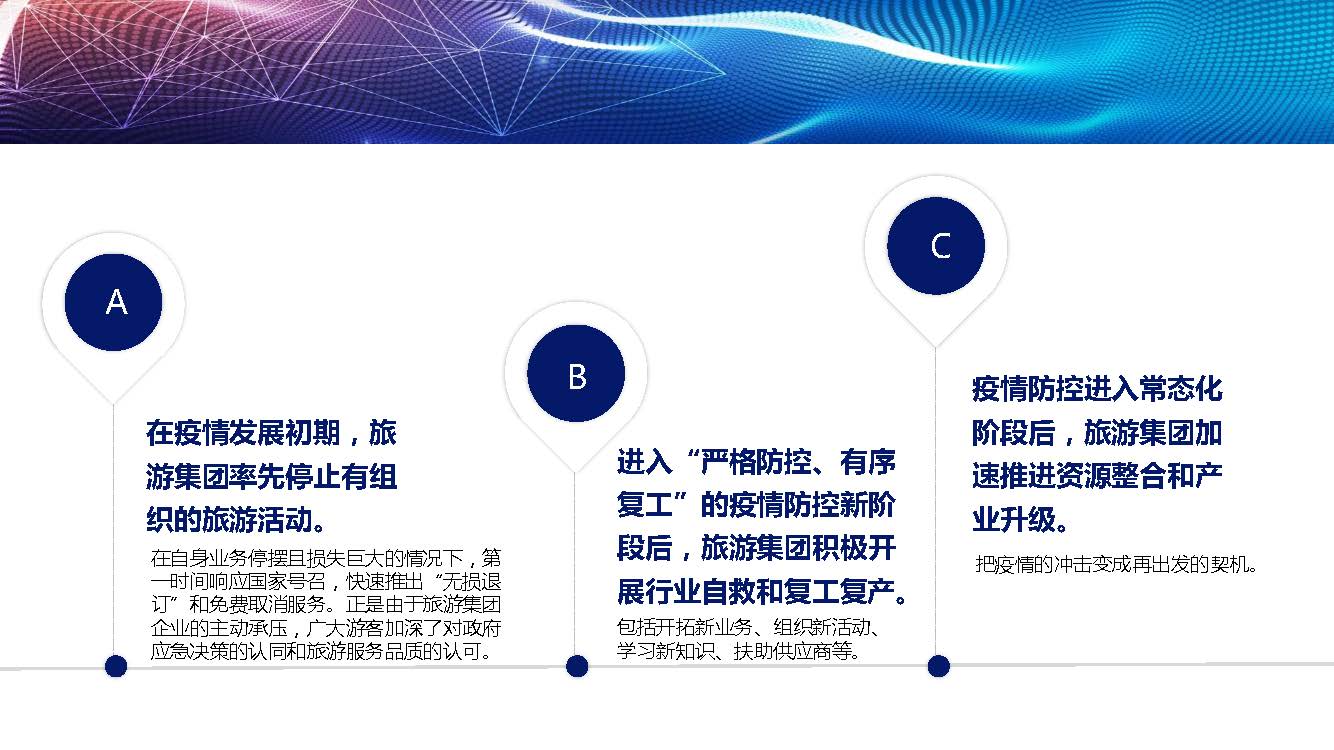 A

在疫情发展初期，旅游集团率先停止有组织的旅游活动。

在自身业务停摆且损失巨大的情况下，第一时间响应国家号召，快速推出“无损退订”和免费取消服务。正是由于旅游集团企业的主动承压，广大游客加深了对政府应急决策的认同和旅游服务品质的认可。

B

进入“严格防控、有序复工”的疫情防控新阶段后，旅游集团积极开展行业自救和复工复产。

包括开拓新业务、组织新活动、学习新知识、扶助供应商等。

C

疫情防控进入常态化阶段后，旅游集团加速推进资源整合和产业升级。

把疫情的冲击变成再出发的契机。